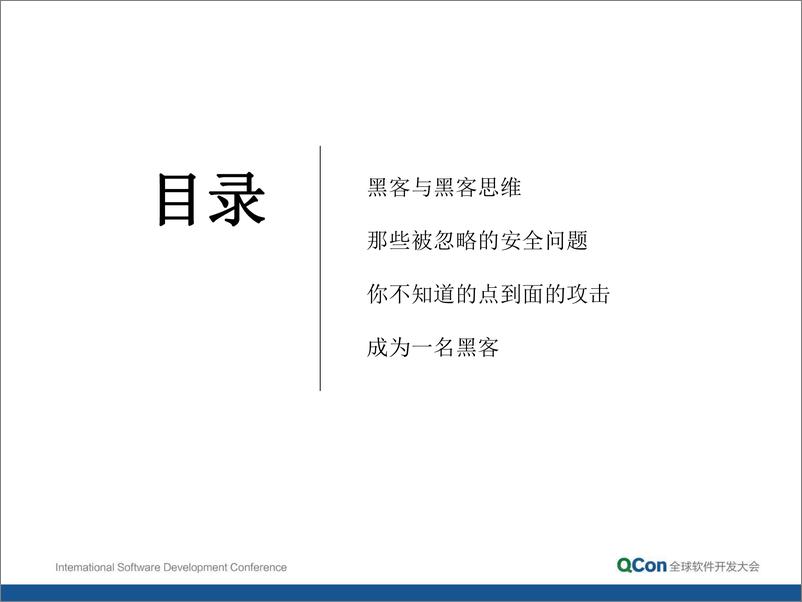 目录

黑客与黑客思维

那些被忽略的安全问题

你不知道的点到面的攻击

成为一名黑客

International Software Development Conference

QCon 全球软件开发大会